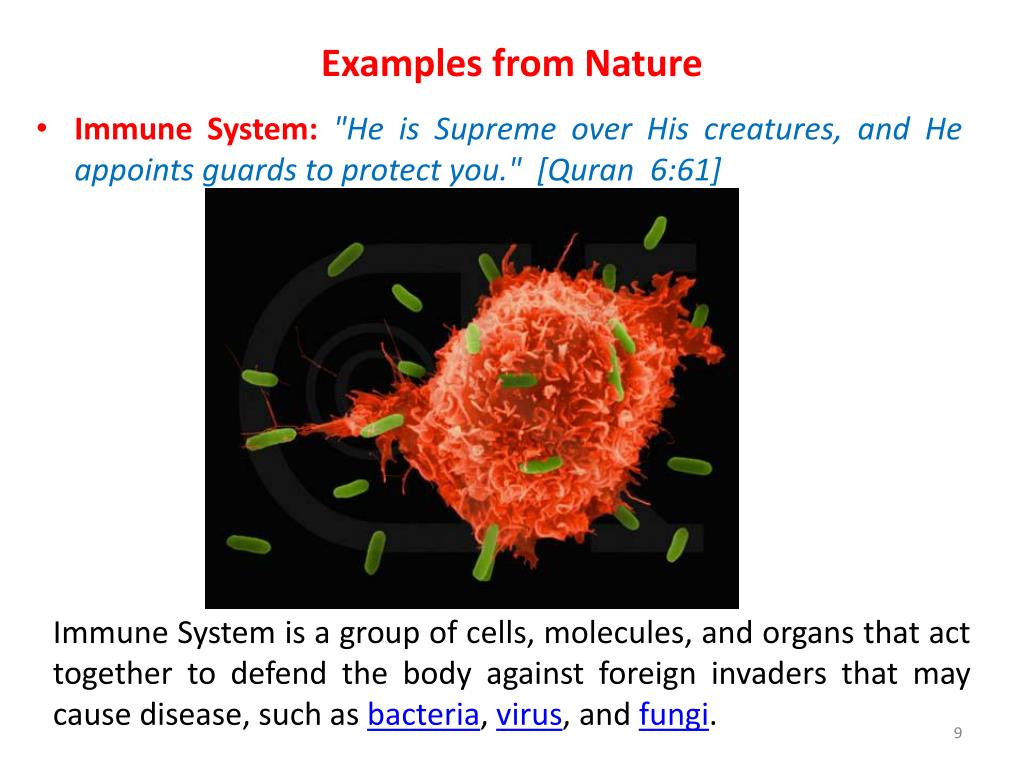 Examples from Nature

• Immune System: "He is Supreme over His creatures, and He appoints guards to protect you." [Quran 6:61]

Immune System is a group of cells, molecules, and organs that act together to defend the body against foreign invaders that may cause disease, such as bacteria, virus, and fungi.

9